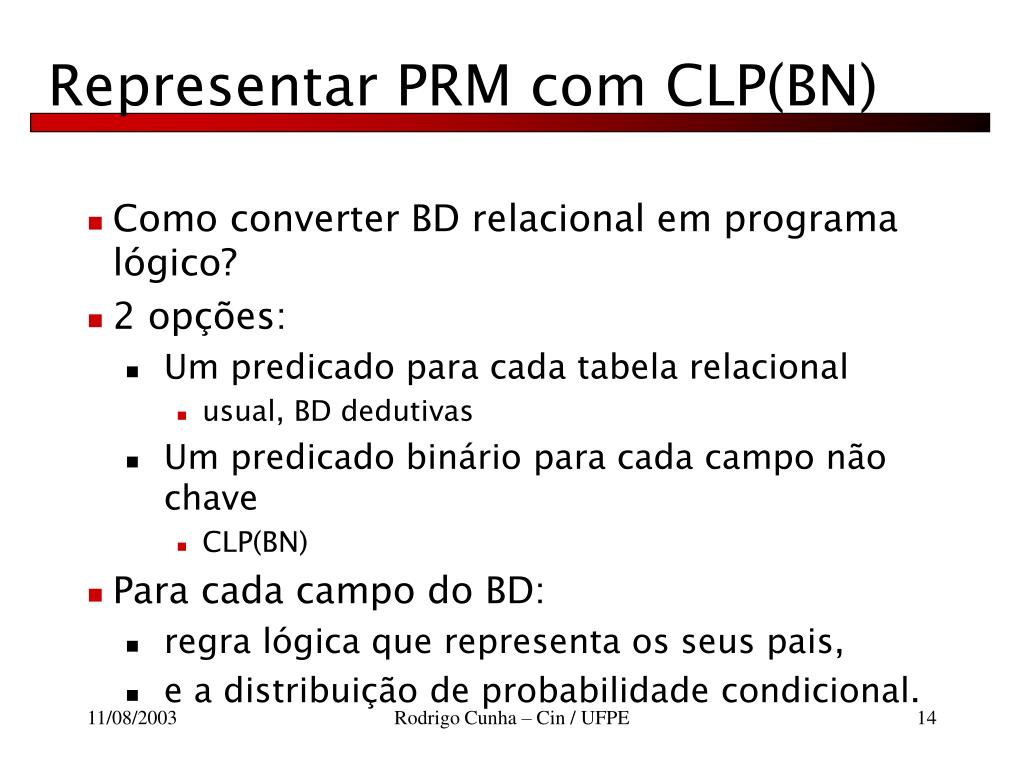 Representar PRM com CLP(BN)

Como converter BD relacional em programa lógico?

2 opções:

Um predicado para cada tabela relacional

usual, BD dedutivas

Um predicado binário para cada campo não chave

CLP(BN)

Para cada campo do BD:

regra lógica que representa os seus pais,

e a distribuição de probabilidade condicional.

11/08/2003

Rodrigo Cunha – Cin / UFPE

14